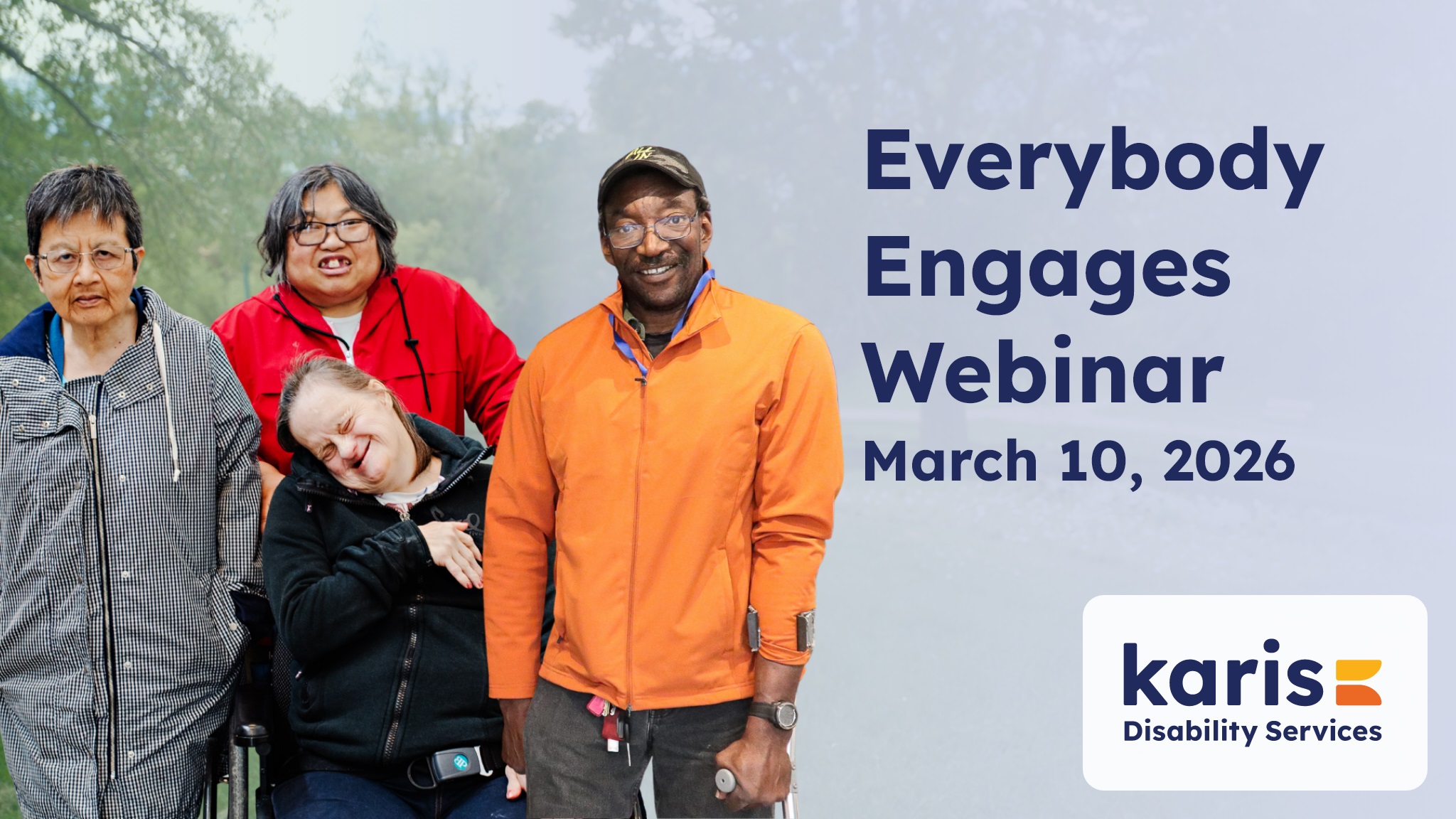 Everybody Engages Webinar
March 10, 2026

karis
Disability Services